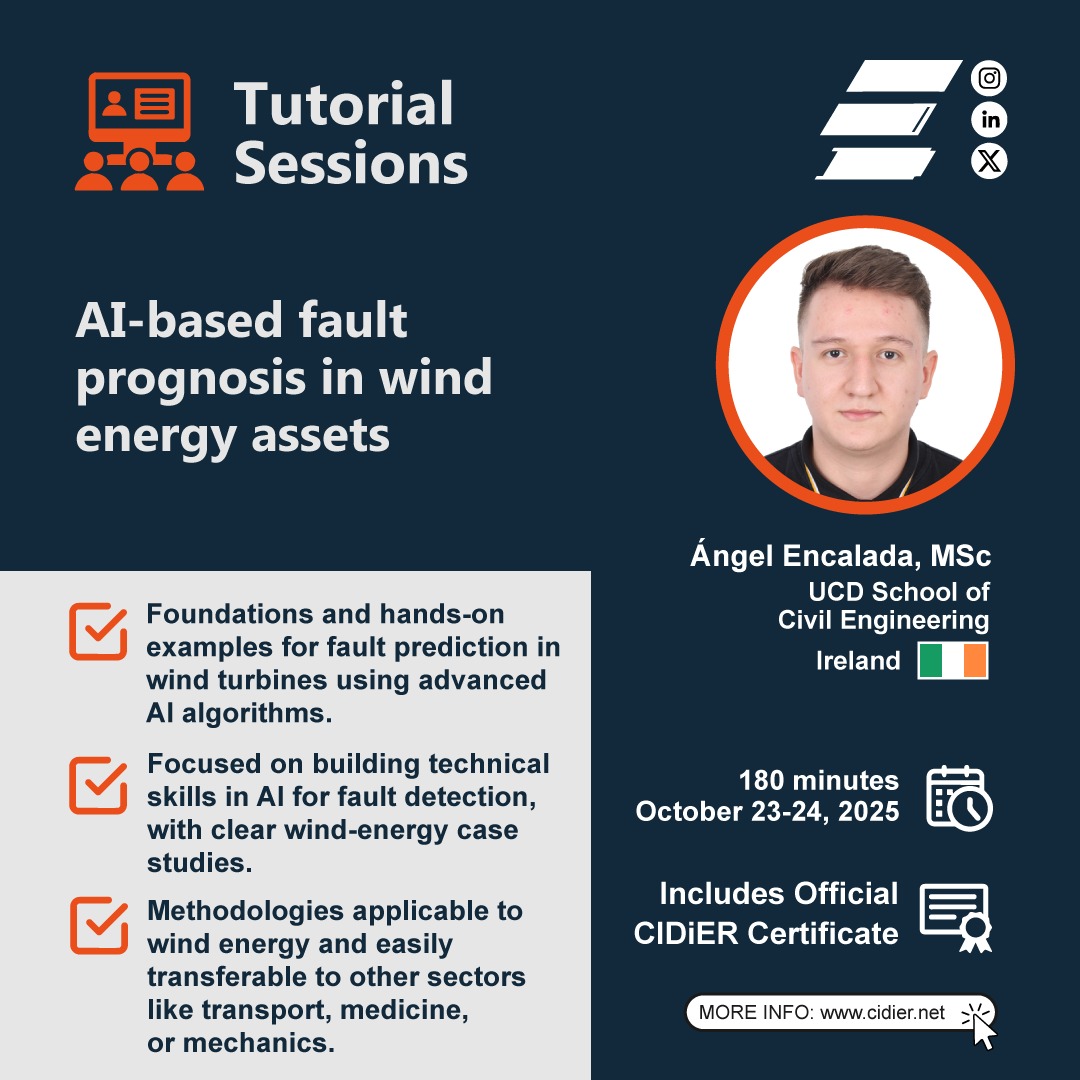 Tutorial Sessions

AI-based fault prognosis in wind energy assets

Ángel Encalada, MSc
UCD School of Civil Engineering
Ireland

Foundations and hands-on examples for fault prediction in wind turbines using advanced AI algorithms.

Focused on building technical skills in AI for fault detection, with clear wind-energy case studies.

Methodologies applicable to wind energy and easily transferable to other sectors like transport, medicine, or mechanics.

180 minutes
October 23-24, 2025

Includes Official CIDiER Certificate

MORE INFO: www.cidier.net